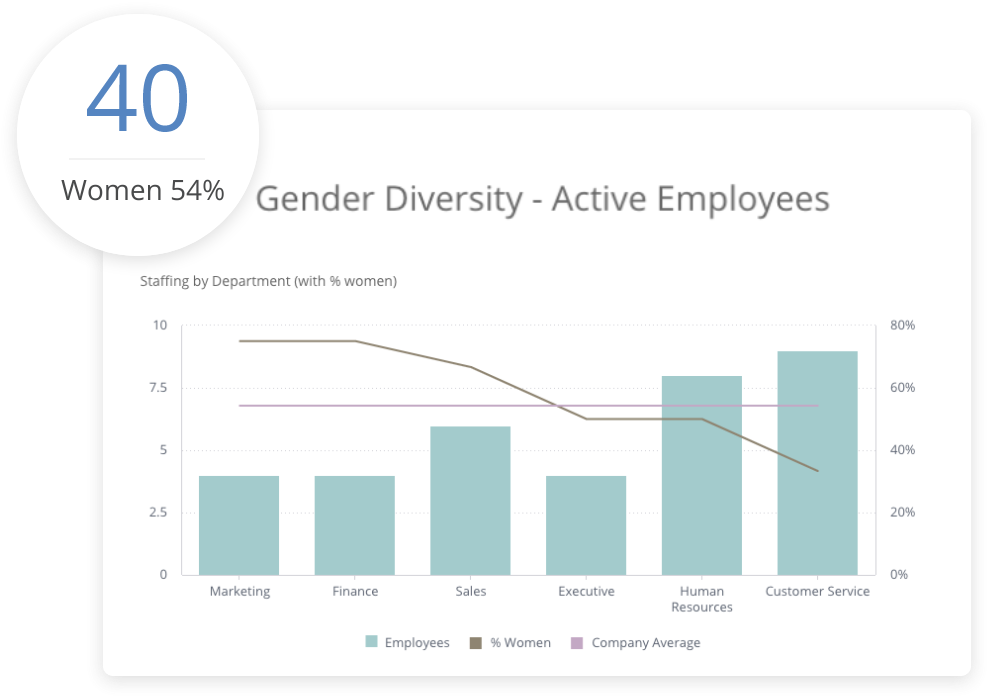 40

Women 54%

Gender Diversity - Active Employees

Staffing by Department (with % women)

10
7.5
5
2.5
0

80%
60%
40%
20%
0%

Marketing
Finance
Sales
Executive
Human Resources
Customer Service

Employees
% Women
Company Average